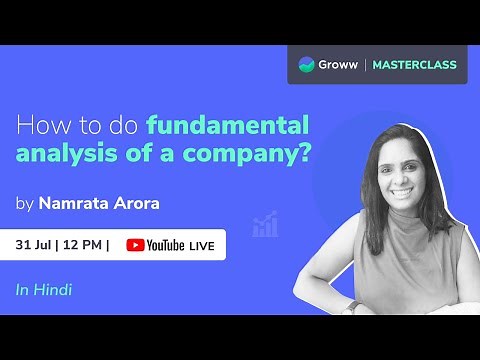 Groww | MASTERCLASS

How to do fundamental analysis of a company?

by Namrata Arora

31 Jul | 12 PM | YouTube LIVE

In Hindi